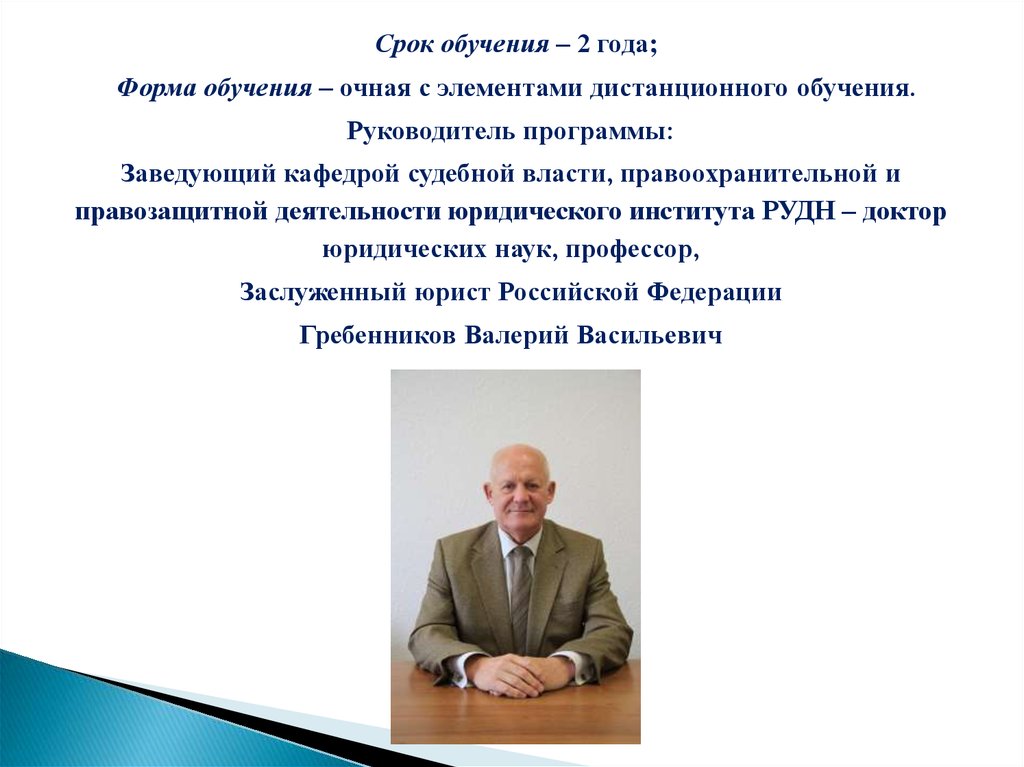 Срок обучения – 2 года;

Форма обучения – очная с элементами дистанционного обучения.

Руководитель программы:

Заведующий кафедрой судебной власти, правоохранительной и правозащитной деятельности юридического института РУДН – доктор юридических наук, профессор,

Заслуженный юрист Российской Федерации

Гребенников Валерий Васильевич